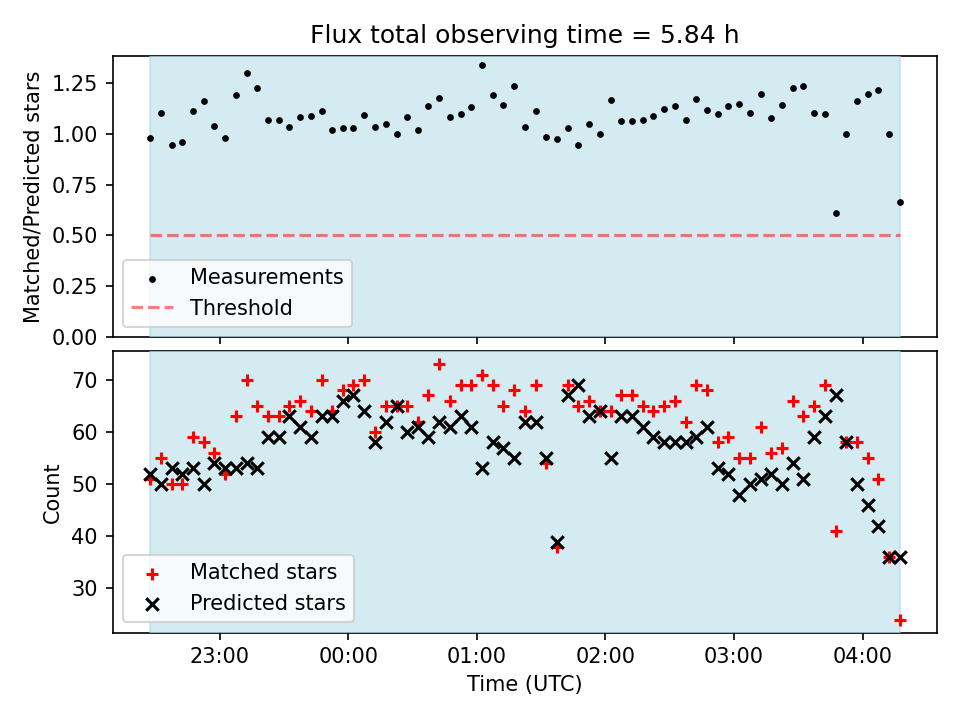 Flux total observing time = 5.84 h

Matched/Predicted stars

1.25
1.00
0.75
0.50
0.25
0.00

Measurements
Threshold

Count

70
60
50
40
30

Matched stars
Predicted stars

23:00
00:00
01:00
02:00
03:00
04:00

Time (UTC)